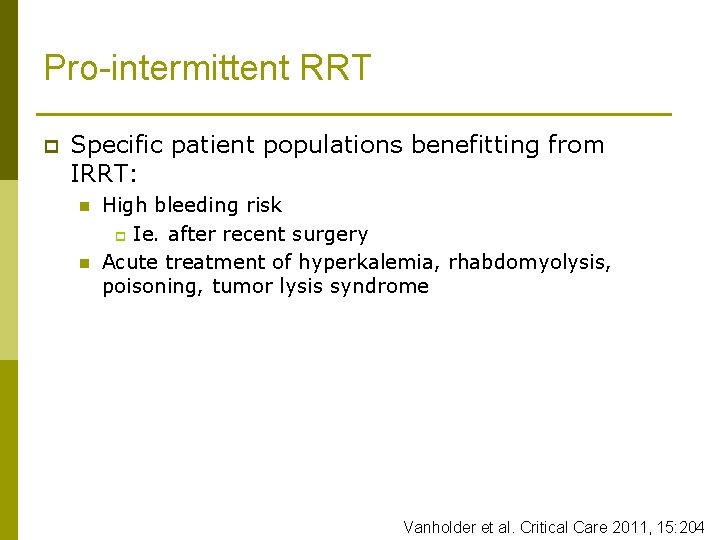 Pro-intermittent RRT

Specific patient populations benefitting from IRRT:

High bleeding risk

Ie. after recent surgery

Acute treatment of hyperkalemia, rhabdomyolysis, poisoning, tumor lysis syndrome

Vanholder et al. Critical Care 2011, 15:204